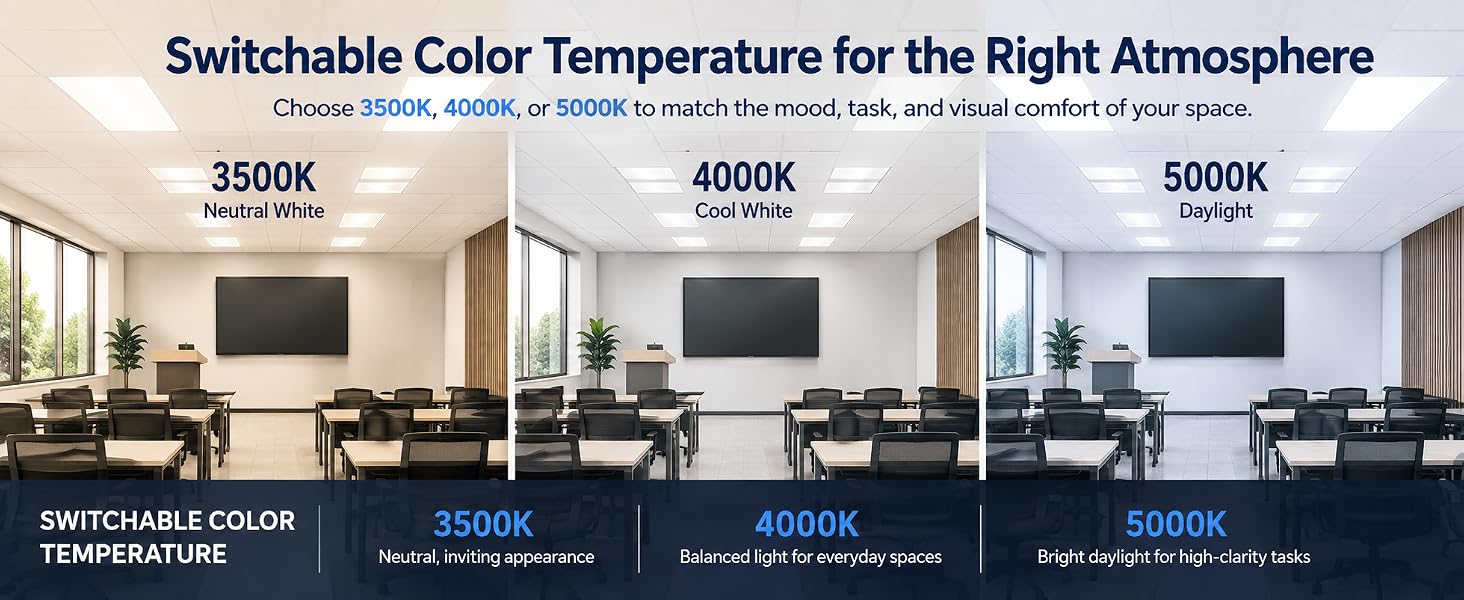 Switchable Color Temperature for the Right Atmosphere

Choose 3500K, 4000K, or 5000K to match the mood, task, and visual comfort of your space.

3500K
Neutral White

4000K
Cool White

5000K
Daylight

SWITCHABLE COLOR TEMPERATURE

3500K
Neutral, inviting appearance

4000K
Balanced light for everyday spaces

5000K
Bright daylight for high-clarity tasks